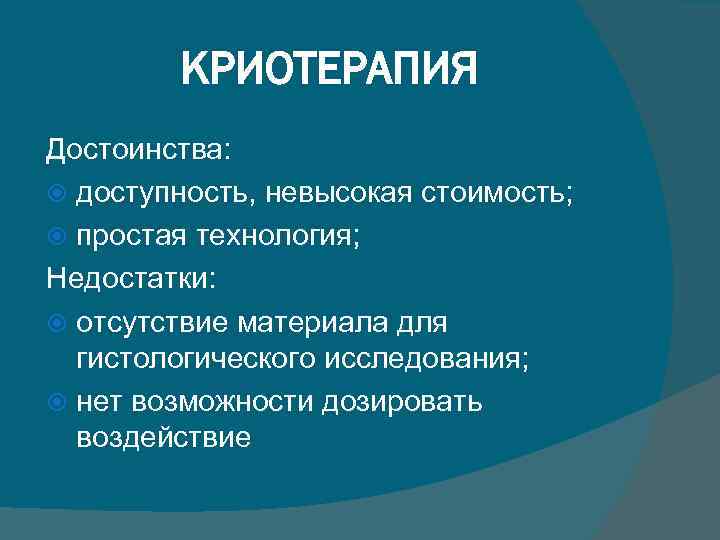 КРИОТЕРАПИЯ

Достоинства:

доступность, невысокая стоимость;

простая технология;

Недостатки:

отсутствие материала для гистологического исследования;

нет возможности дозировать воздействие